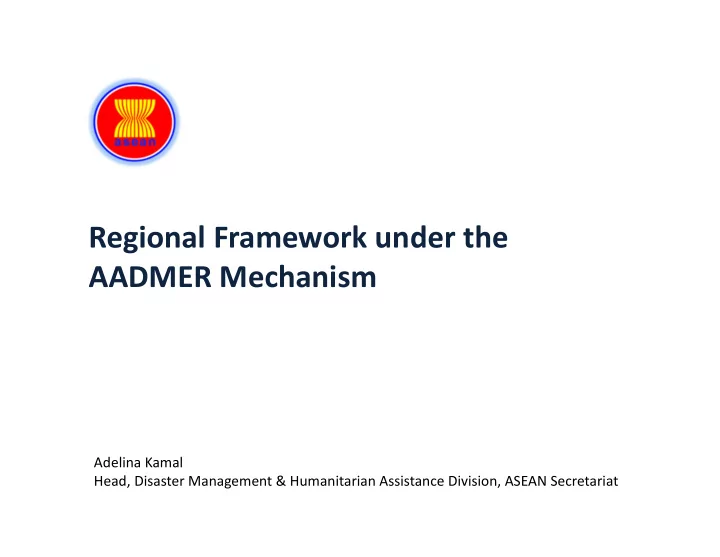 asean

Regional Framework under the AADMER Mechanism

Adelina Kamal
Head, Disaster Management & Humanitarian Assistance Division, ASEAN Secretariat